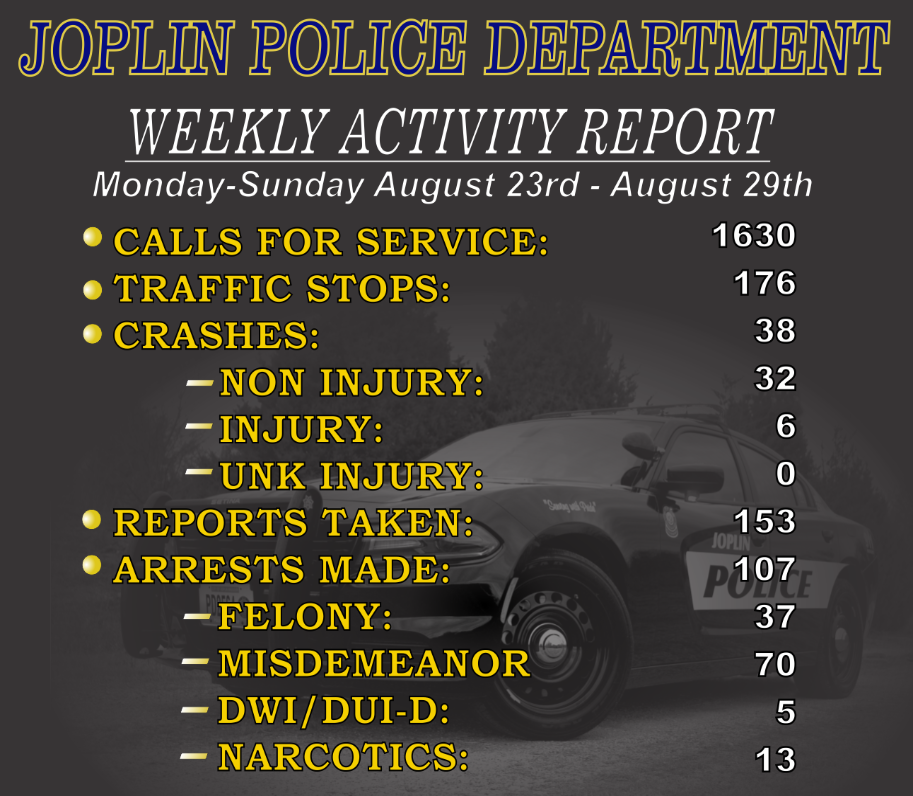 JOPLIN POLICE DEPARTMENT

WEEKLY ACTIVITY REPORT

Monday-Sunday August 23rd - August 29th

CALLS FOR SERVICE: 1630
TRAFFIC STOPS: 176
CRASHES: 38
NON INJURY: 32
INJURY: 6
UNK INJURY: 0
REPORTS TAKEN: 153
ARRESTS MADE: 107
FELONY: 37
MISDEMEANOR 70
DWI/DUI-D: 5
NARCOTICS: 13

JOPLIN POLICE